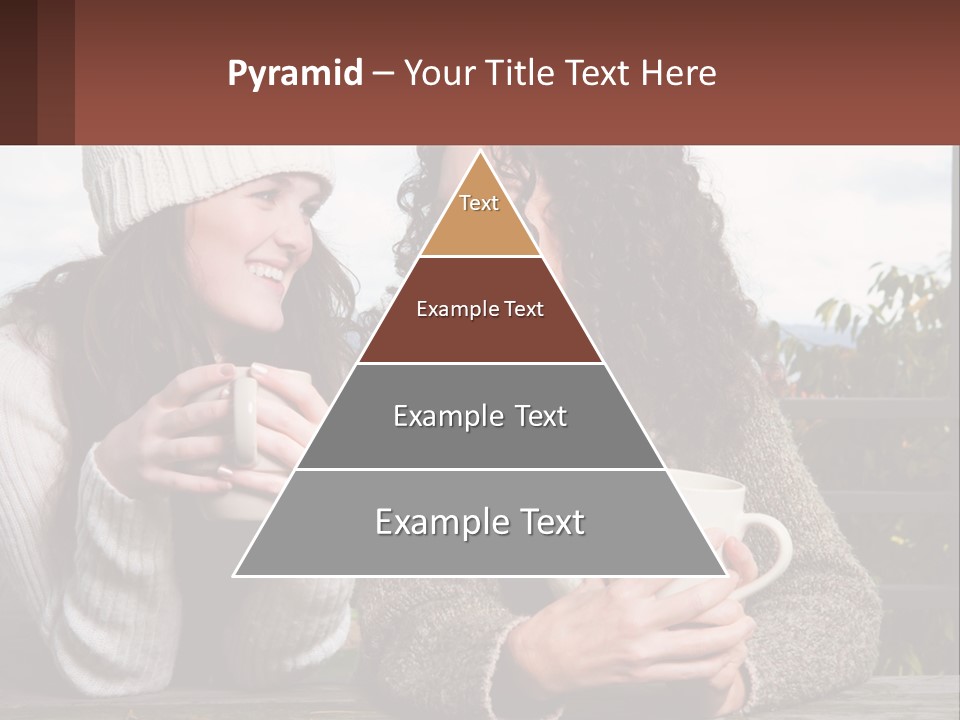 Pyramid – Your Title Text Here

Text

Example Text

Example Text

Example Text